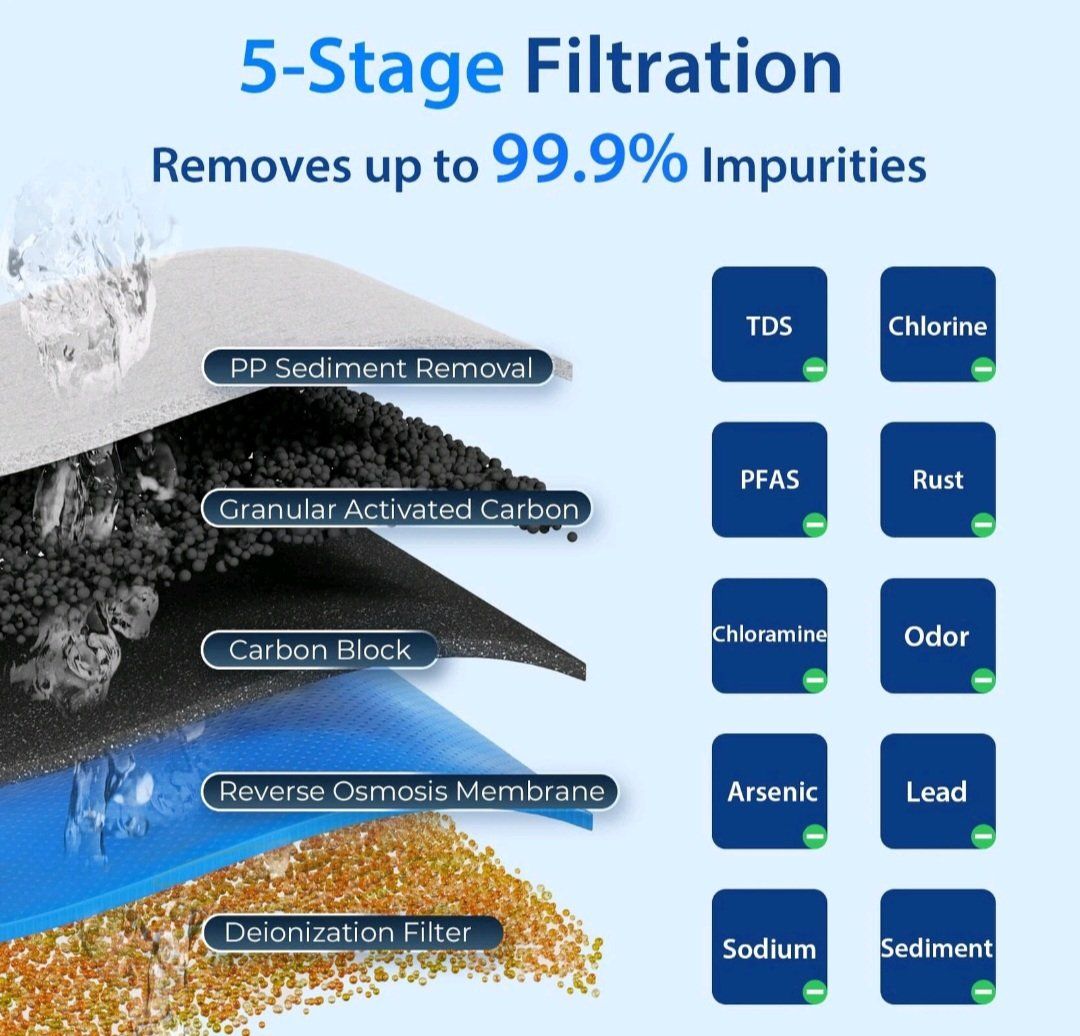 5-Stage Filtration

Removes up to 99.9% Impurities

PP Sediment Removal

Granular Activated Carbon

Carbon Block

Reverse Osmosis Membrane

Deionization Filter

TDS

Chlorine

PFAS

Rust

Chloramine

Odor

Arsenic

Lead

Sodium

Sediment